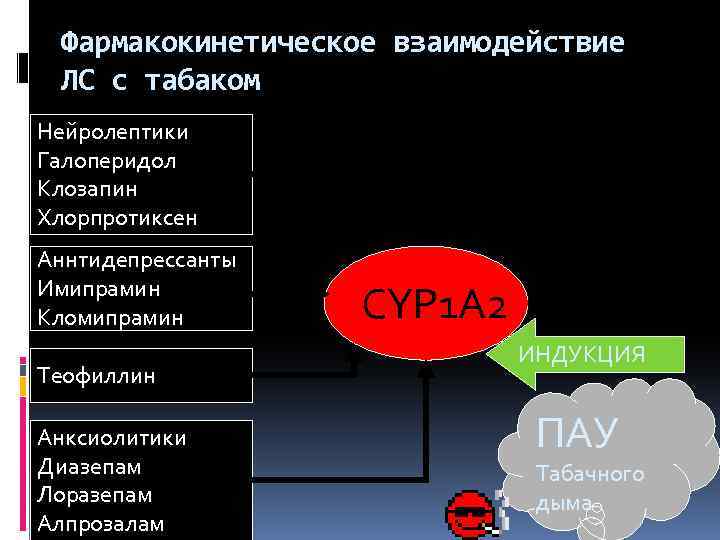 Фармакокинетическое взаимодействие ЛС с табаком

Нейролептики
Галоперидол
Клозапин
Хлорпротиксен

Аннтидепрессанты
Имипрамин
Кломипрамин

Теофиллин

Анксиолитики
Диазепам
Лоразепам
Алпрозалам

CYP1A2

ИНДУКЦИЯ

ПАУ
Табачного дыма